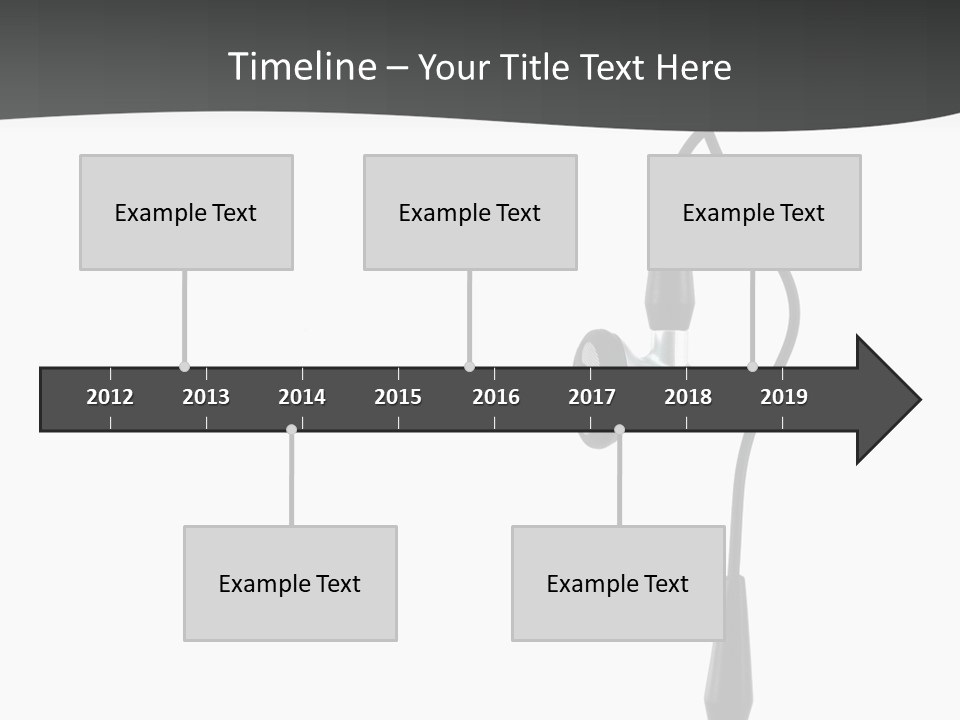 Timeline – Your Title Text Here

Example Text

Example Text

Example Text

2012 2013 2014 2015 2016 2017 2018 2019

Example Text

Example Text